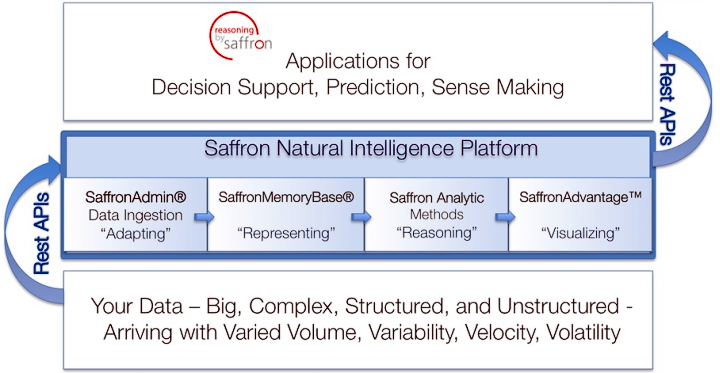 reasoning by saffron

Applications for Decision Support, Prediction, Sense Making

Rest APIs

Saffron Natural Intelligence Platform

SaffronAdmin® Data Ingestion “Adapting”

SaffronMemoryBase® “Representing”

Saffron Analytic Methods “Reasoning”

SaffronAdvantage™ “Visualizing”

Rest APIs

Your Data – Big, Complex, Structured, and Unstructured - Arriving with Varied Volume, Variability, Velocity, Volatility